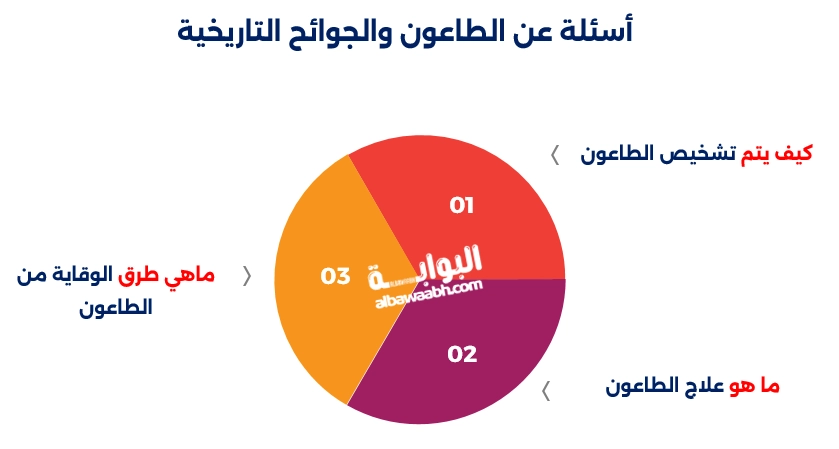 أسئلة عن الطاعون والجوائح التاريخية

كيف يتم تشخيص الطاعون

01

ماهي طرق الوقاية من الطاعون

03

البوابة
albawaabh.com

02

ما هو علاج الطاعون